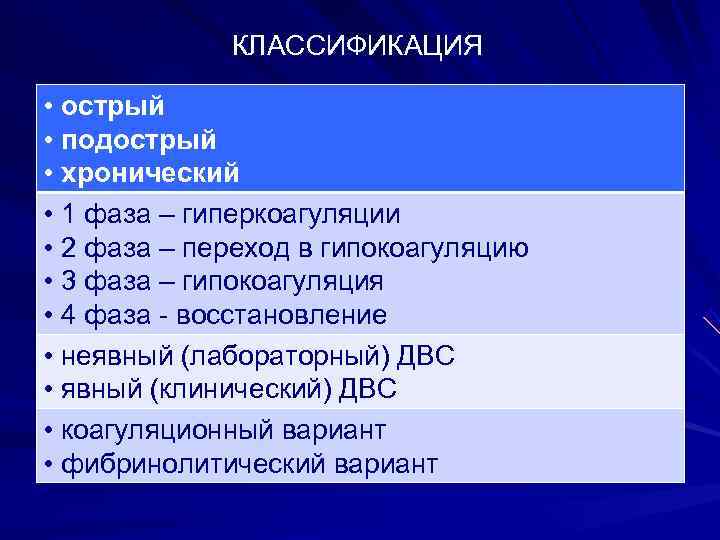 КЛАССИФИКАЦИЯ

• острый
• подострый
• хронический

• 1 фаза – гиперкоагуляции
• 2 фаза – переход в гипокоагуляцию
• 3 фаза – гипокоагуляция
• 4 фаза - восстановление

• неявный (лабораторный) ДВС
• явный (клинический) ДВС

• коагуляционный вариант
• фибринолитический вариант